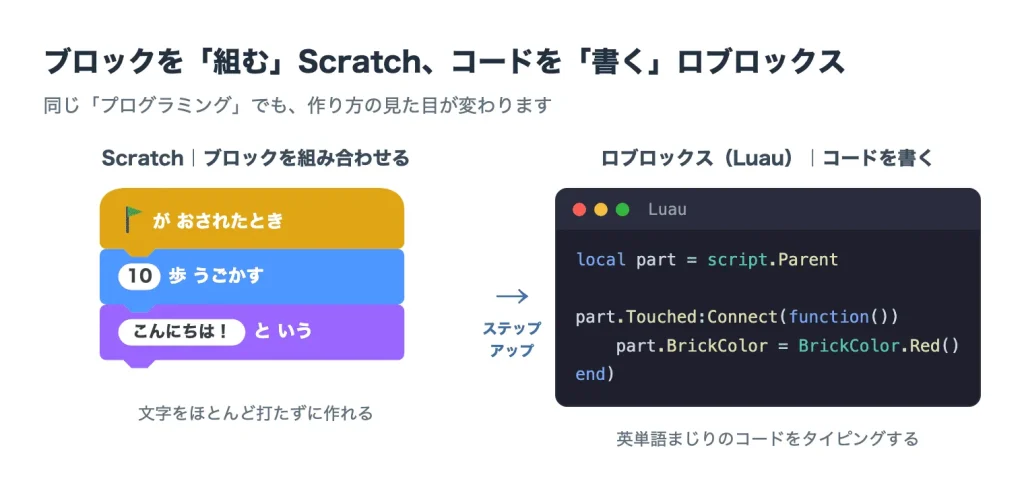 ブロックを「組む」Scratch、コードを「書く」ロブロックス

同じ「プログラミング」でも、作り方の見た目が変わります

Scratch｜ブロックを組み合わせる

が おされたとき

10 歩 うごかす

こんにちは！ と いう

文字をほとんど打たずに作れる

→
ステップアップ

ロブロックス（Luau）｜コードを書く

Luau

local part = script.Parent

part.Touched:Connect(function())
    part.BrickColor = BrickColor.Red()
end)

英単語まじりのコードをタイピングする